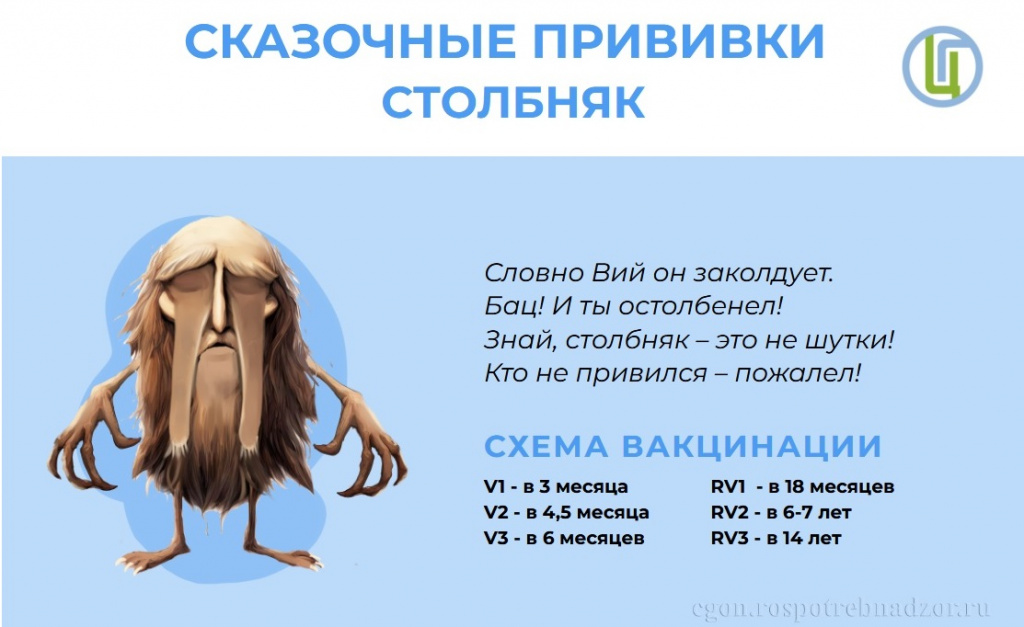 СКАЗОЧНЫЕ ПРИВИВКИ
СТОЛБНЯК

Ц

Словно Вий он заколдует.
Бац! И ты остолбенел!
Знай, столбняк – это не шутки!
Кто не привился – пожалел!

СХЕМА ВАКЦИНАЦИИ

V1 - в 3 месяца
V2 - в 4,5 месяца
V3 - в 6 месяцев

RV1 - в 18 месяцев
RV2 - в 6-7 лет
RV3 - в 14 лет

cgon.rospotrebnadzor.ru